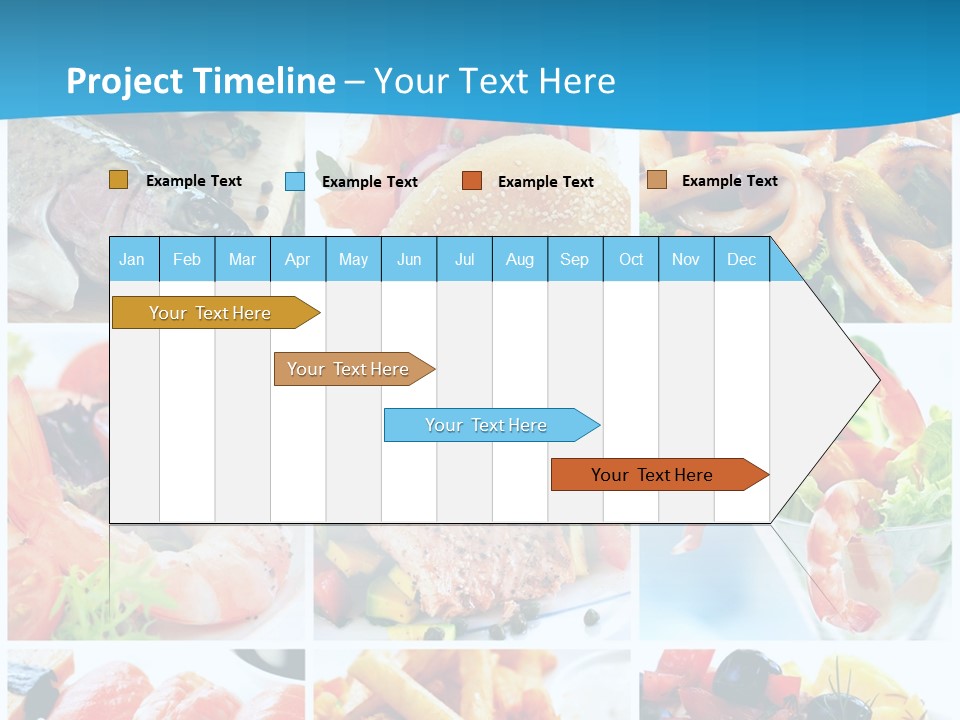 Project Timeline – Your Text Here

Example Text
Example Text
Example Text
Example Text

| Jan | Feb | Mar | Apr | May | Jun | Jul | Aug | Sep | Oct | Nov | Dec |
|---|---|---|---|---|---|---|---|---|---|---|---|

Your Text Here

Your Text Here

Your Text Here

Your Text Here